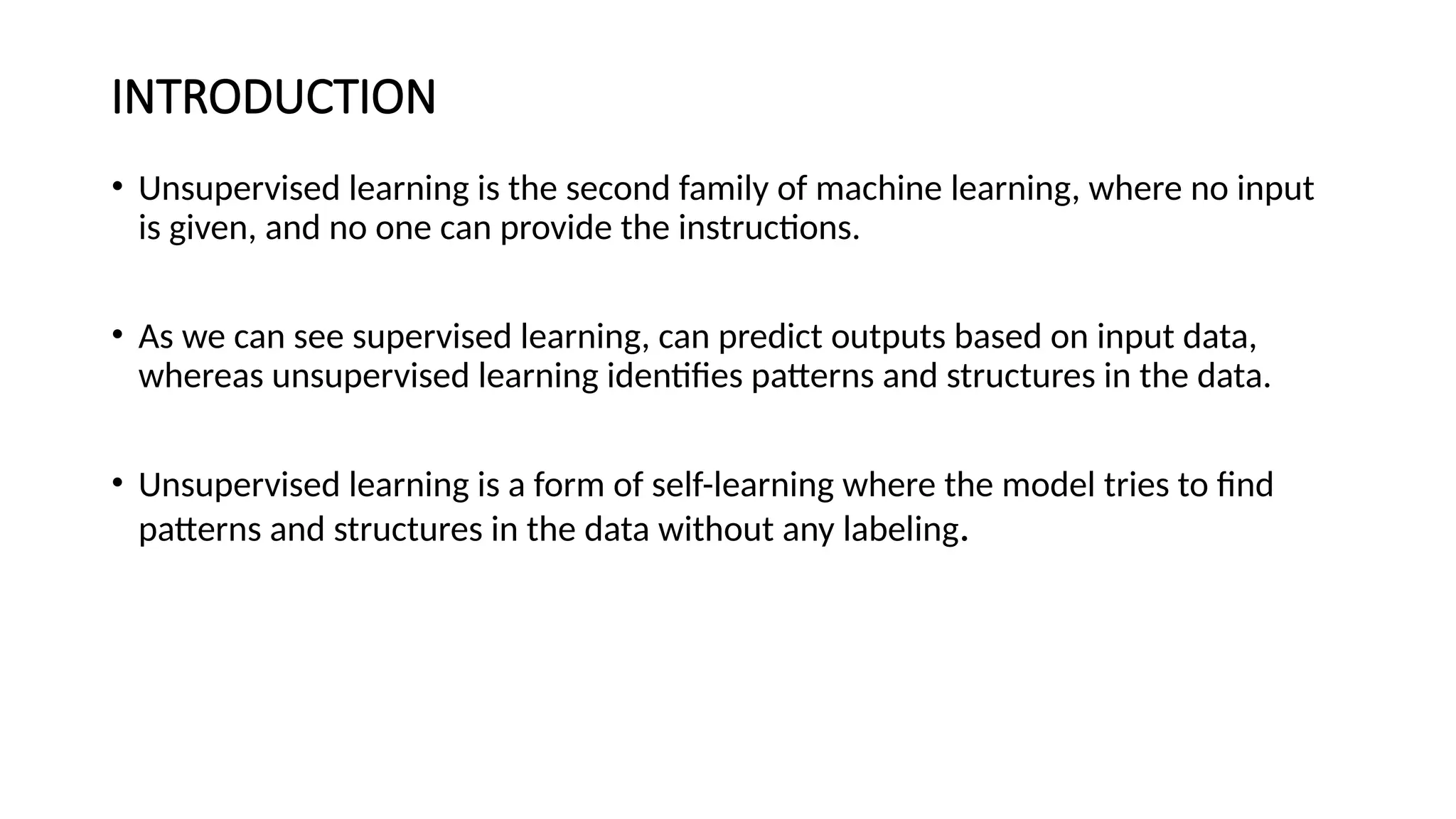 INTRODUCTION

• Unsupervised learning is the second family of machine learning, where no input is given, and no one can provide the instructions.

• As we can see supervised learning, can predict outputs based on input data, whereas unsupervised learning identifies patterns and structures in the data.

• Unsupervised learning is a form of self-learning where the model tries to find patterns and structures in the data without any labeling.